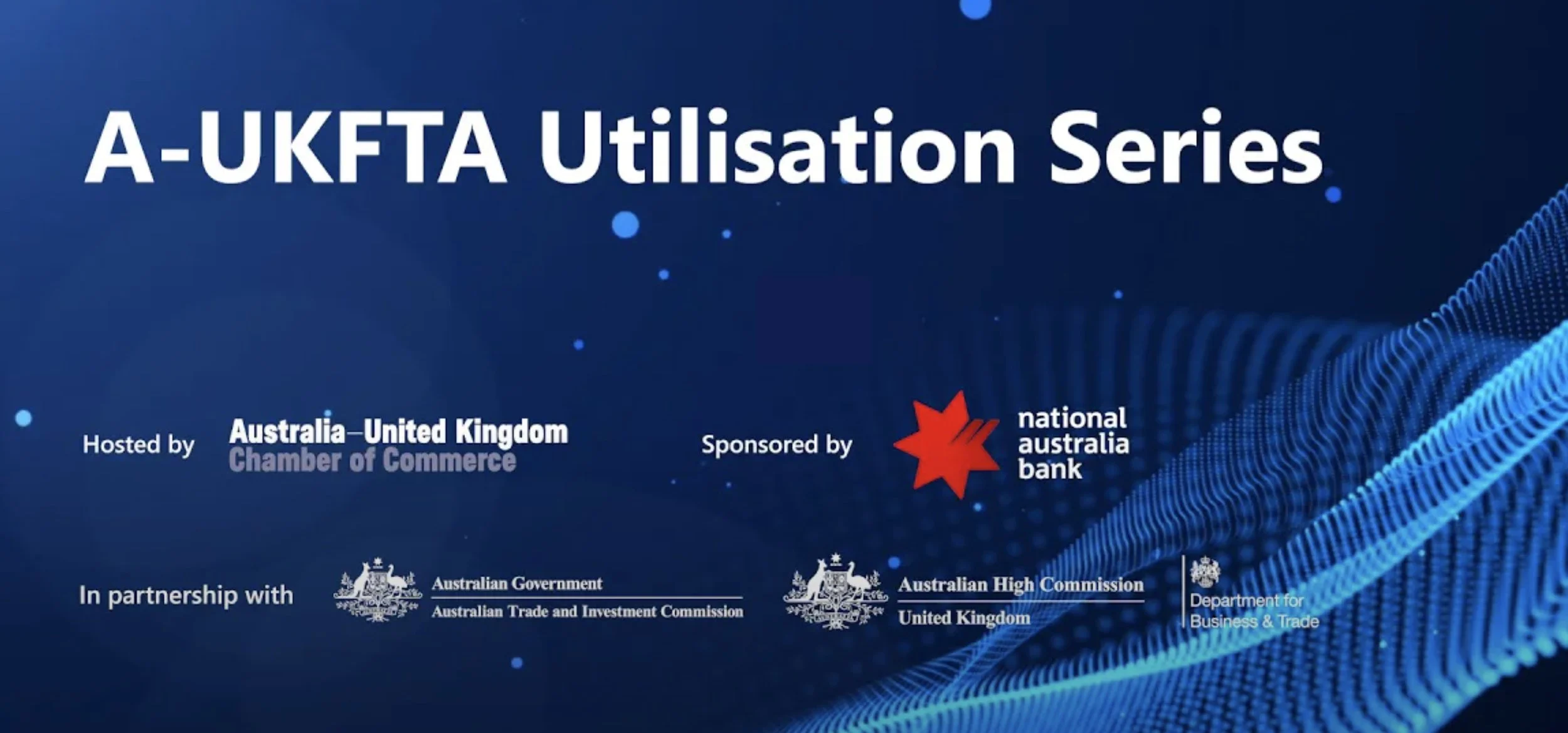 A-UKFTA Utilisation Series

Hosted by Australia–United Kingdom Chamber of Commerce

Sponsored by national australia bank

In partnership with Australian Government Australian Trade and Investment Commission

Australian High Commission United Kingdom

Department for Business & Trade